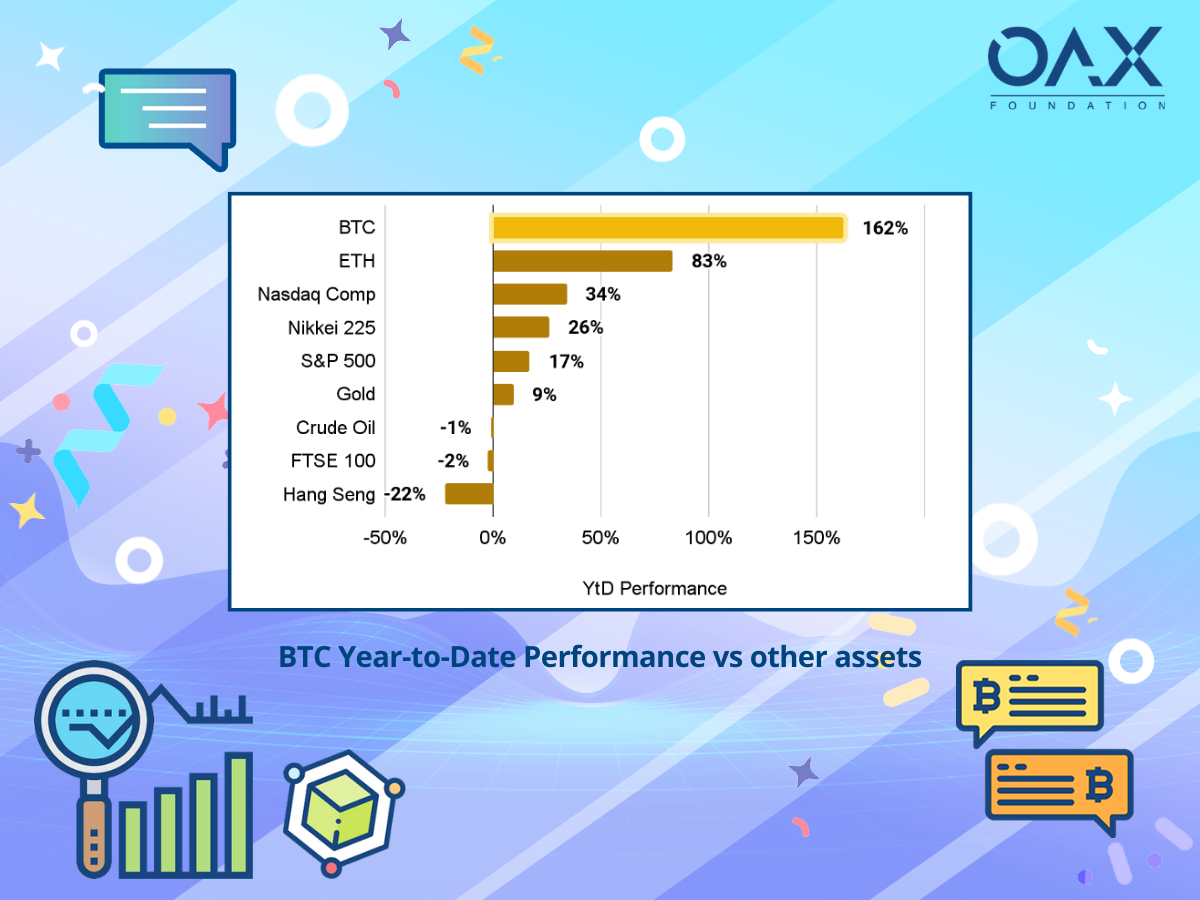 OAX
FOUNDATION

BTC 162%
ETH 83%
Nasdaq Comp 34%
Nikkei 225 26%
S&P 500 17%
Gold 9%
Crude Oil -1%
FTSE 100 -2%
Hang Seng -22%

-50% 0% 50% 100% 150%

YtD Performance

BTC Year-to-Date Performance vs other assets